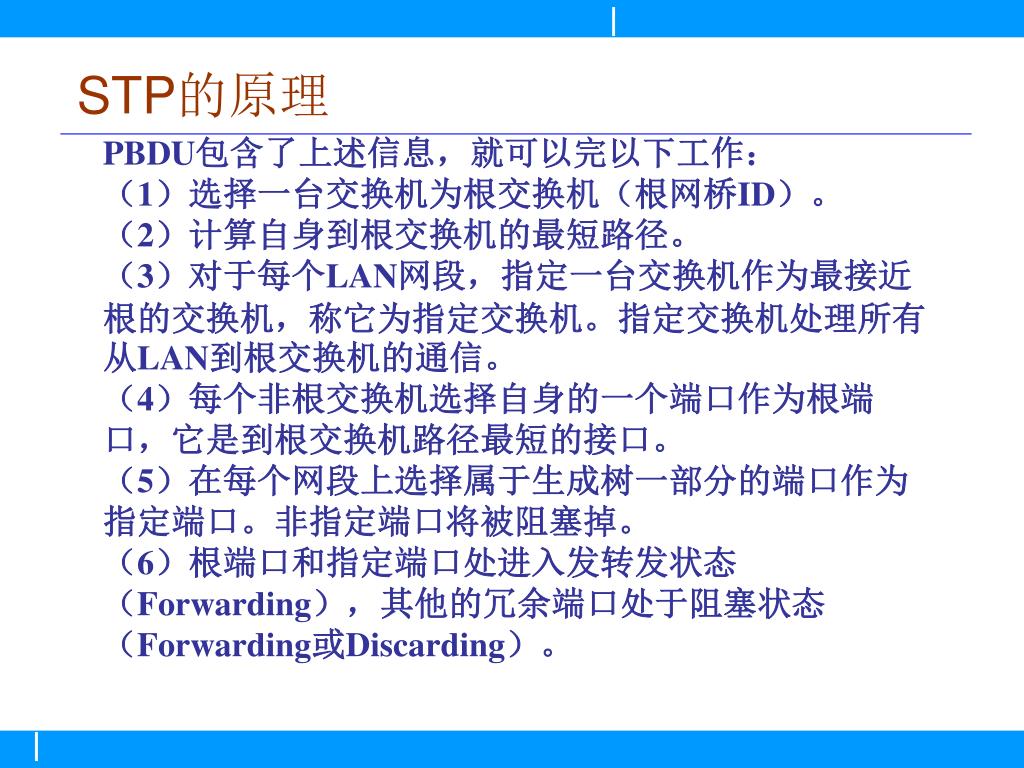 STP的原理

PBDU包含了上述信息，就可以完以下工作：
（1）选择一台交换机为根交换机（根网桥ID）。
（2）计算自身到根交换机的最短路径。
（3）对于每个LAN网段，指定一台交换机作为最接近根的交换机，称它为指定交换机。指定交换机处理所有从LAN到根交换机的通信。
（4）每个非根交换机选择自身的一个端口作为根端口，它是到根交换机路径最短的接口。
（5）在每个网段上选择属于生成树一部分的端口作为指定端口。非指定端口将被阻塞掉。
（6）根端口和指定端口处进入发转发状态（Forwarding），其他的冗余端口处于阻塞状态（Forwarding或Discarding）。